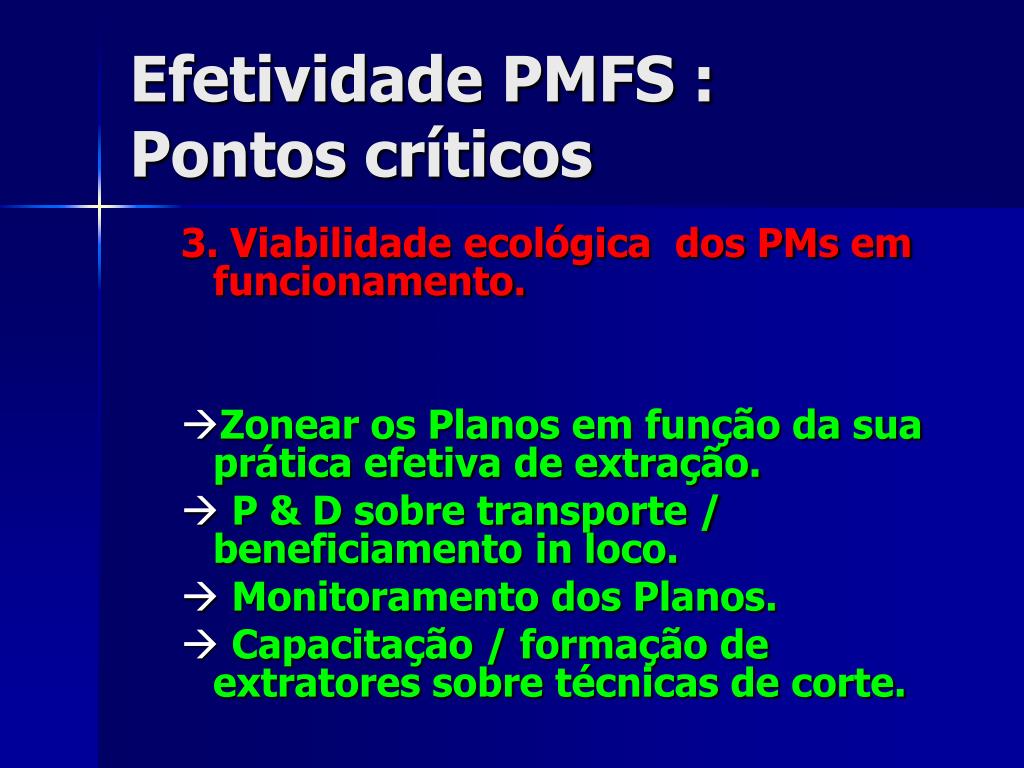 Efetividade PMFS :
Pontos críticos

3. Viabilidade ecológica dos PMs em funcionamento.

→Zonear os Planos em função da sua prática efetiva de extração.
→ P & D sobre transporte / beneficiamento in loco.
→ Monitoramento dos Planos.
→ Capacitação / formação de extratores sobre técnicas de corte.